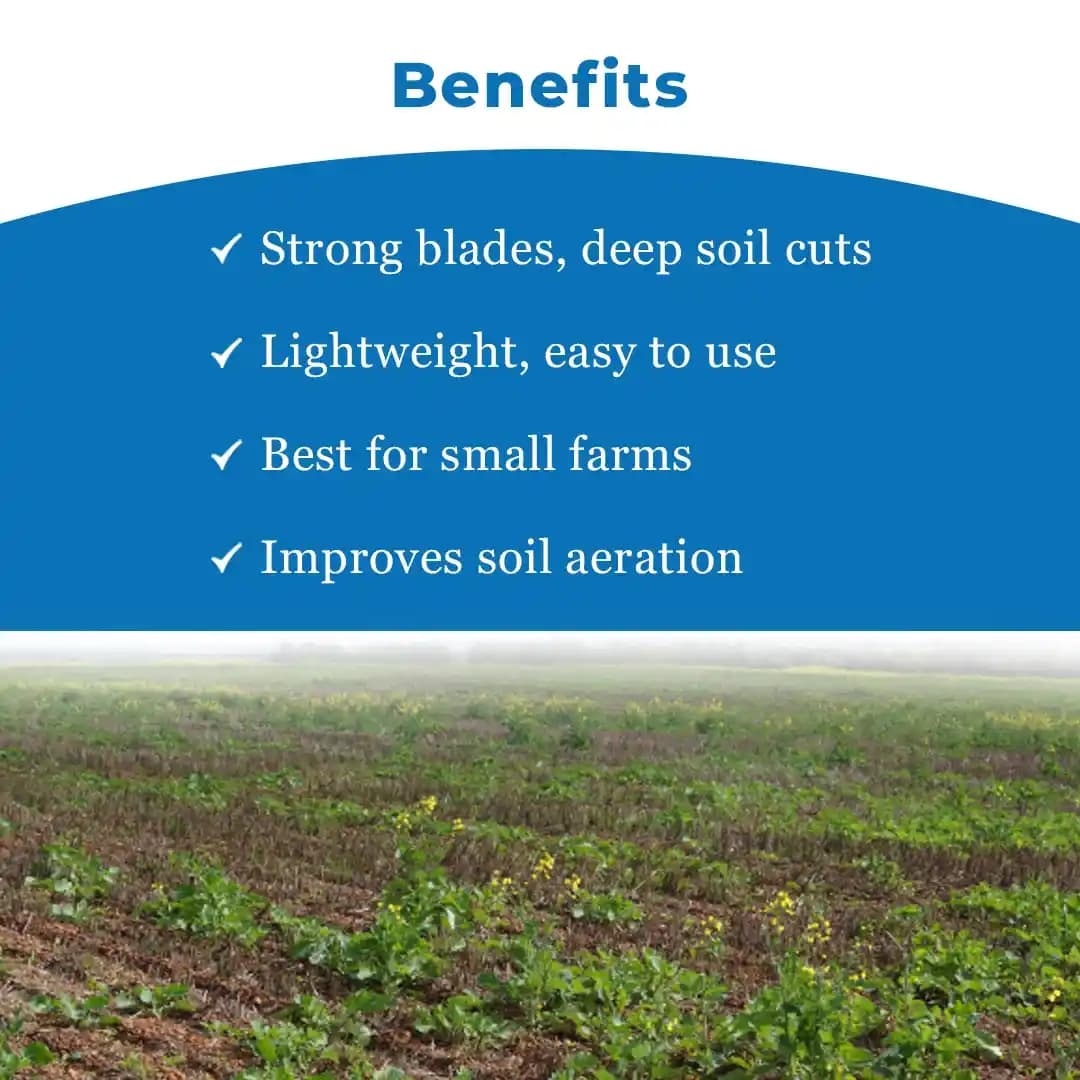 Benefits

✓ Strong blades, deep soil cuts

✓ Lightweight, easy to use

✓ Best for small farms

✓ Improves soil aeration